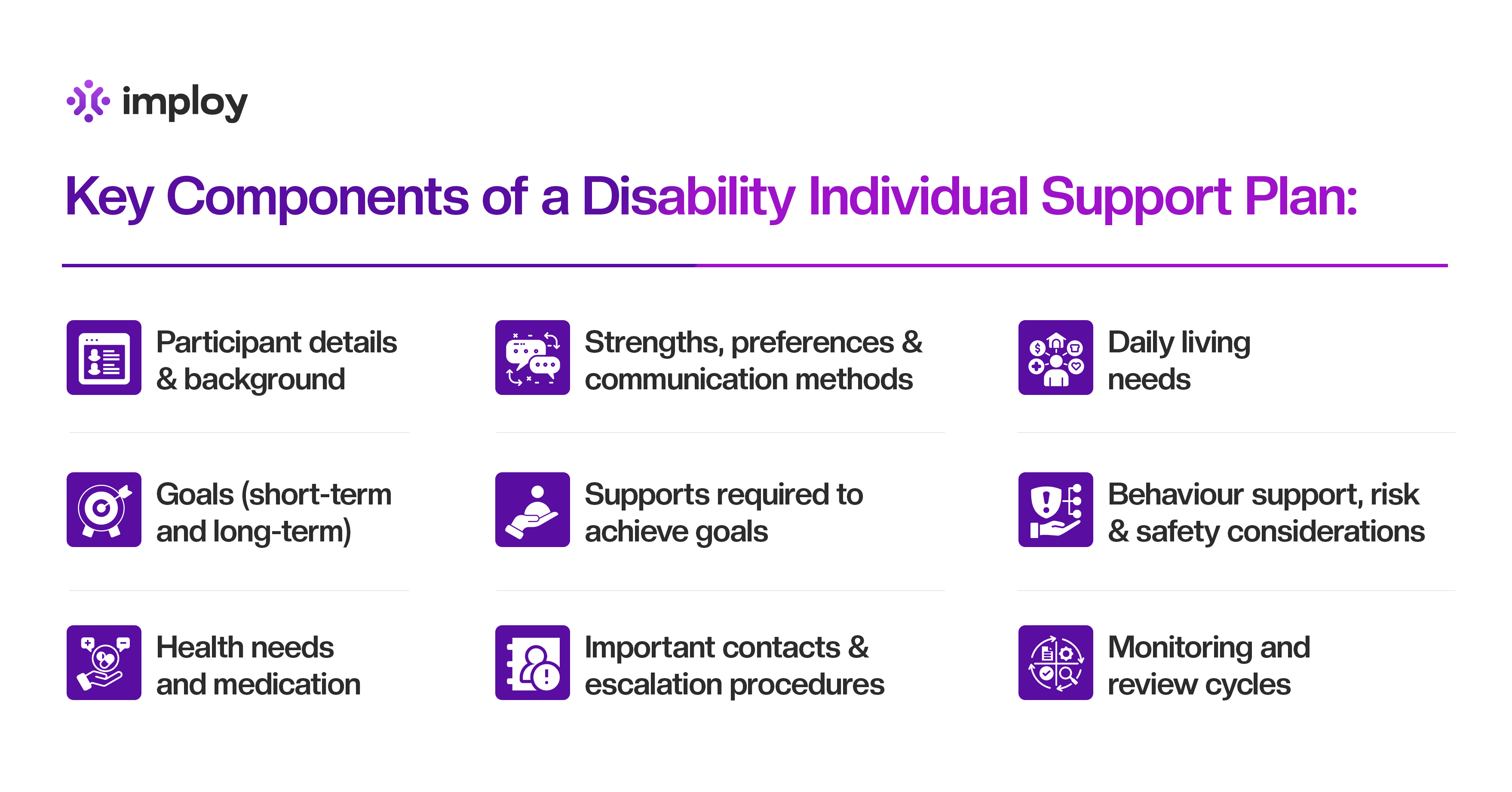 imploy

Key Components of a Disability Individual Support Plan:

Participant details & background

Goals (short-term and long-term)

Health needs and medication

Strengths, preferences & communication methods

Supports required to achieve goals

Important contacts & escalation procedures

Daily living needs

Behaviour support, risk & safety considerations

Monitoring and review cycles